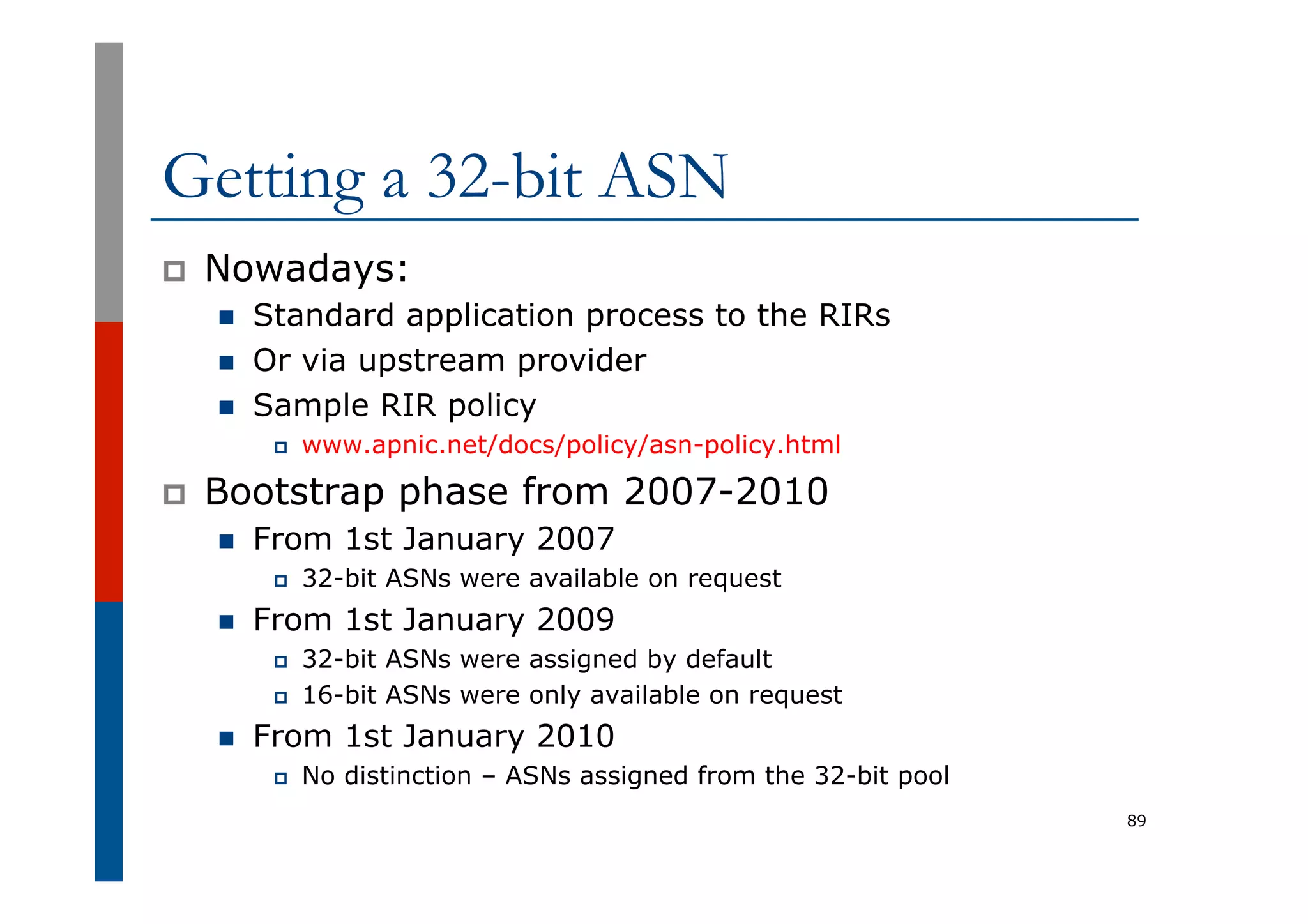 Getting a 32-bit ASN

Nowadays:

Standard application process to the RIRs

Or via upstream provider

Sample RIR policy

www.apnic.net/docs/policy/asn-policy.html

Bootstrap phase from 2007-2010

From 1st January 2007

32-bit ASNs were available on request

From 1st January 2009

32-bit ASNs were assigned by default

16-bit ASNs were only available on request

From 1st January 2010

No distinction – ASNs assigned from the 32-bit pool

89